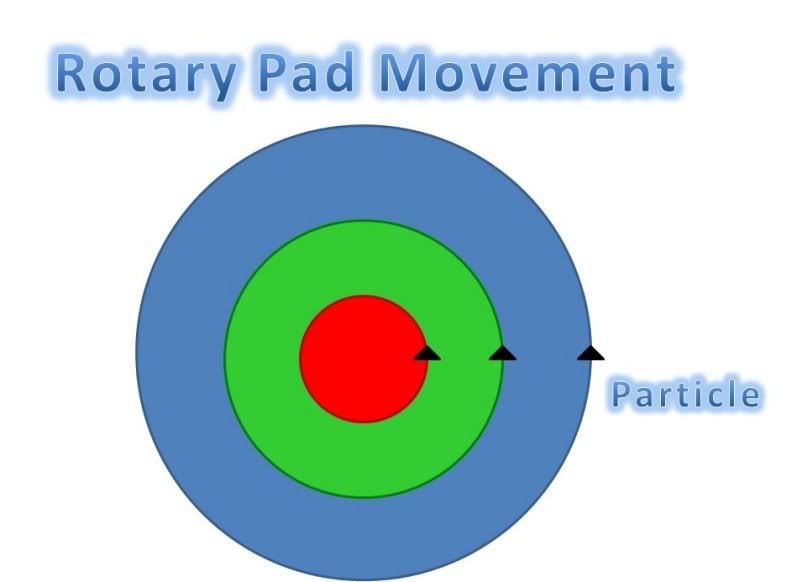 Rotary Pad Movement

Particle